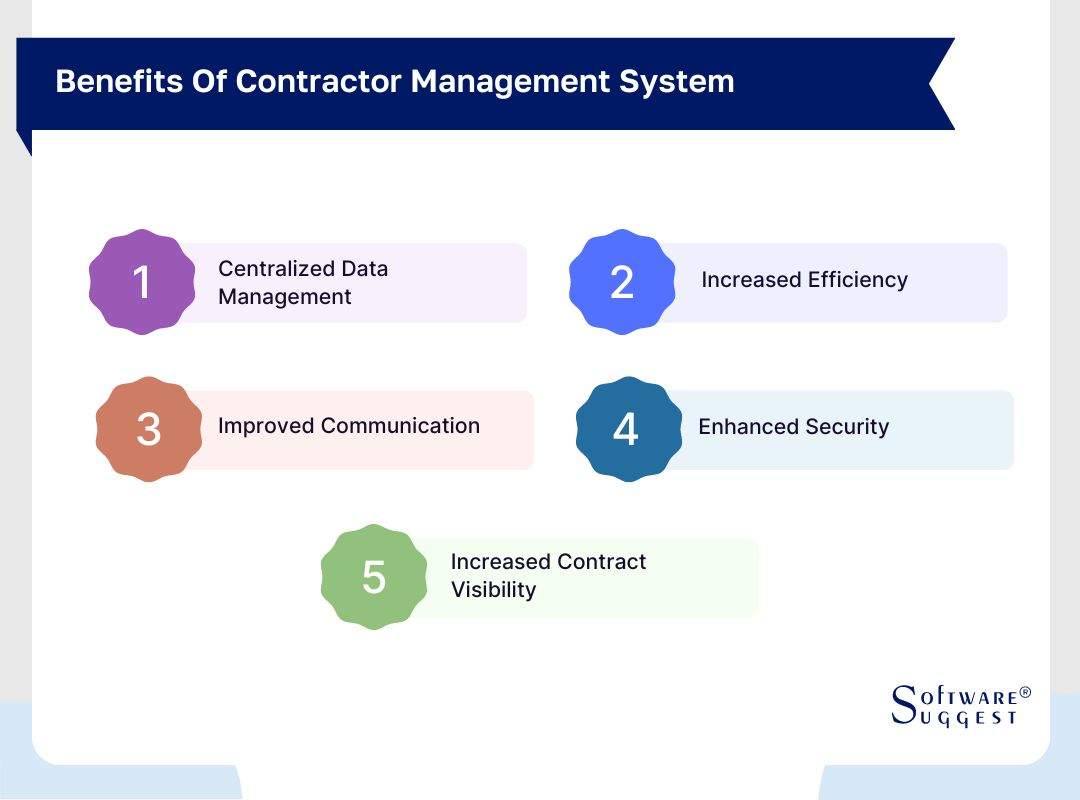 Benefits Of Contractor Management System

1 Centralized Data Management

2 Increased Efficiency

3 Improved Communication

4 Enhanced Security

5 Increased Contract Visibility

SOFTWARE® SUGGEST